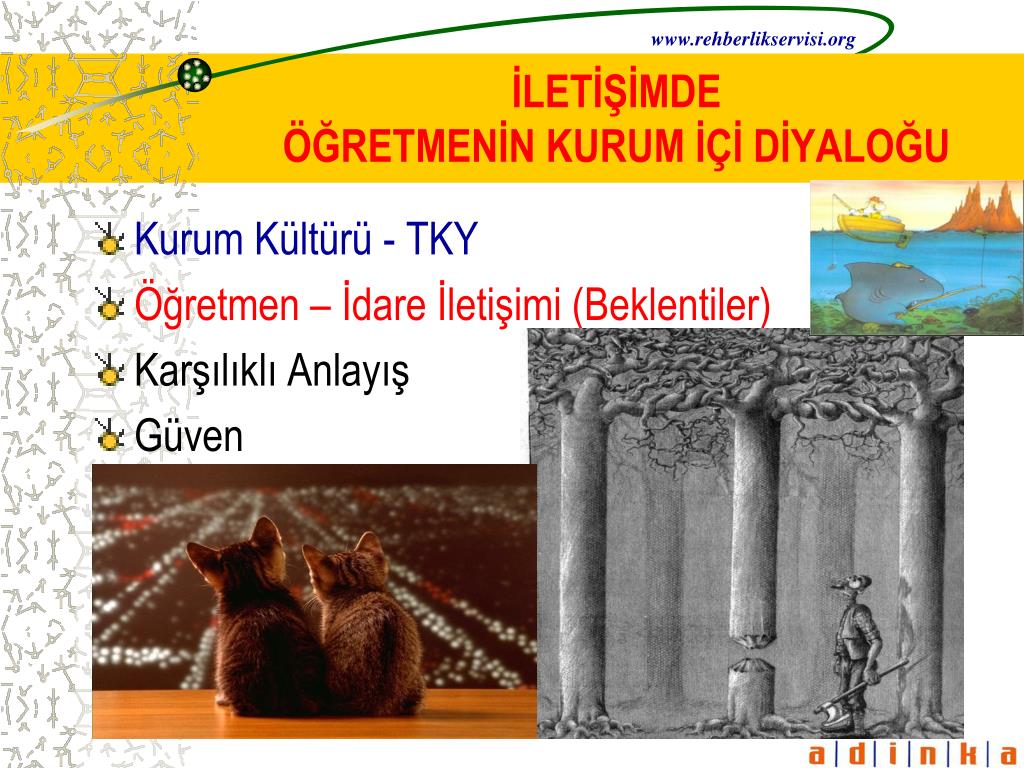 www.rehberlikservisi.org

İLETİŞİMDE
ÖĞRETMENİN KURUM İÇİ DİYALOĞU

Kurum Kültürü - TKY
Öğretmen – İdare İletişimi (Beklentiler)
Karşılıklı Anlayış
Güven

a|d|i|n|k|a